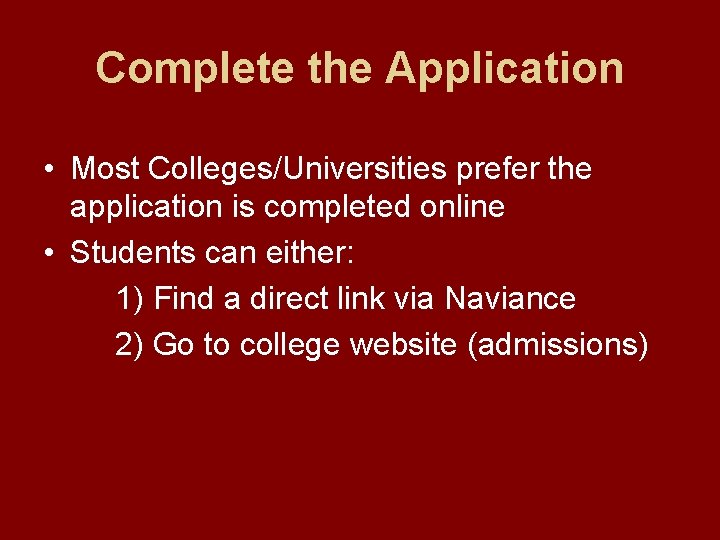 Complete the Application

• Most Colleges/Universities prefer the application is completed online
• Students can either:
1) Find a direct link via Naviance
2) Go to college website (admissions)